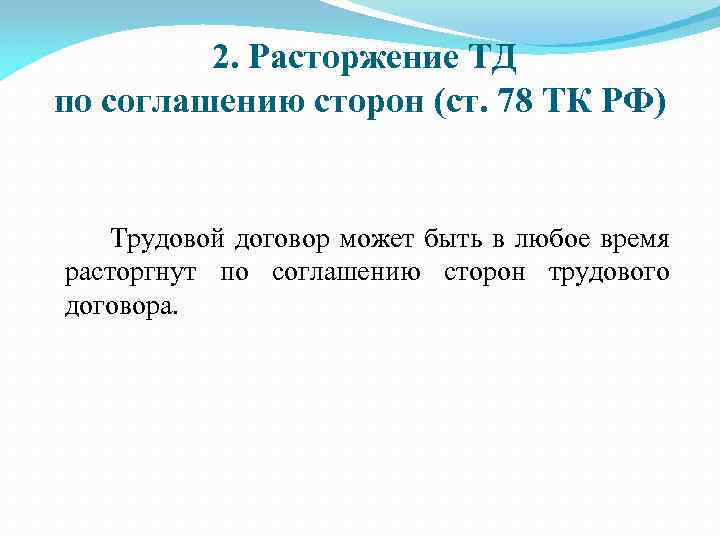 2. Расторжение ТД
по соглашению сторон (ст. 78 ТК РФ)

Трудовой договор может быть в любое время расторгнут по соглашению сторон трудового договора.